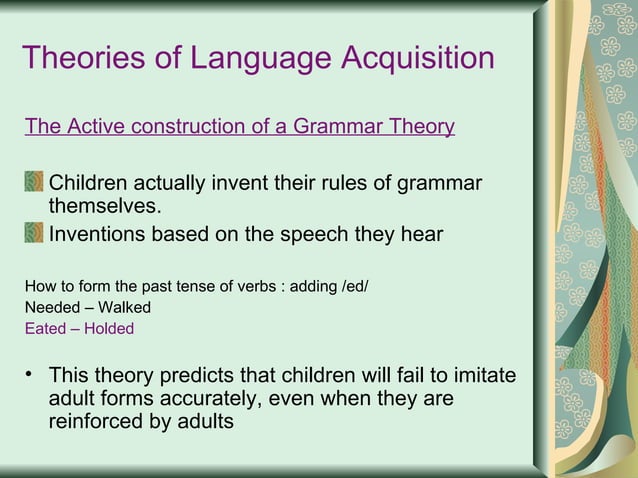 Theories of Language Acquisition

The Active construction of a Grammar Theory

Children actually invent their rules of grammar themselves.
Inventions based on the speech they hear

How to form the past tense of verbs : adding /ed/
Needed – Walked
Eated – Holded

• This theory predicts that children will fail to imitate adult forms accurately, even when they are reinforced by adults